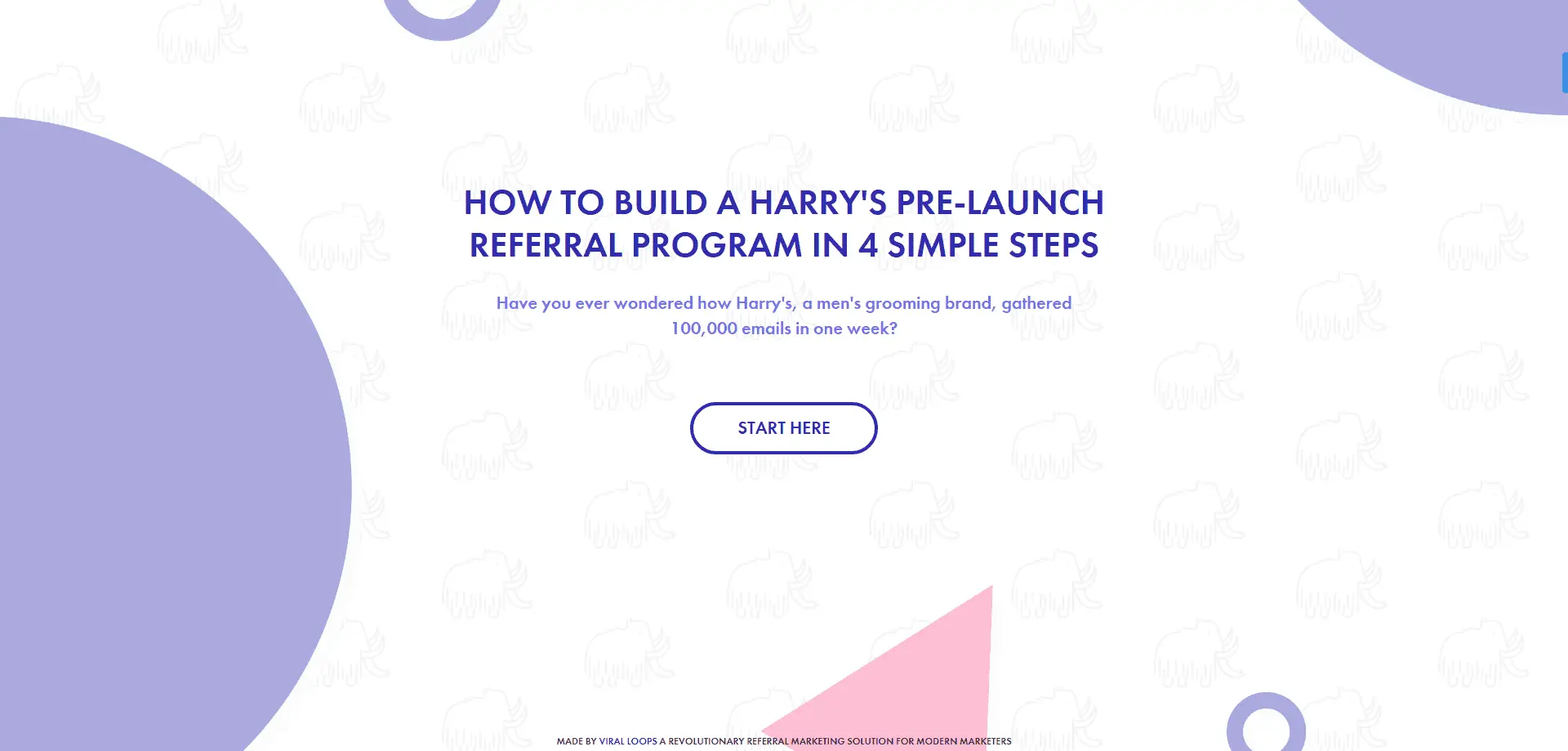 HOW TO BUILD A HARRY'S PRE-LAUNCH REFERRAL PROGRAM IN 4 SIMPLE STEPS

Have you ever wondered how Harry's, a men's grooming brand, gathered 100,000 emails in one week?

START HERE

MADE BY VIRAL LOOPS A REVOLUTIONARY REFERRAL MARKETING SOLUTION FOR MODERN MARKETERS